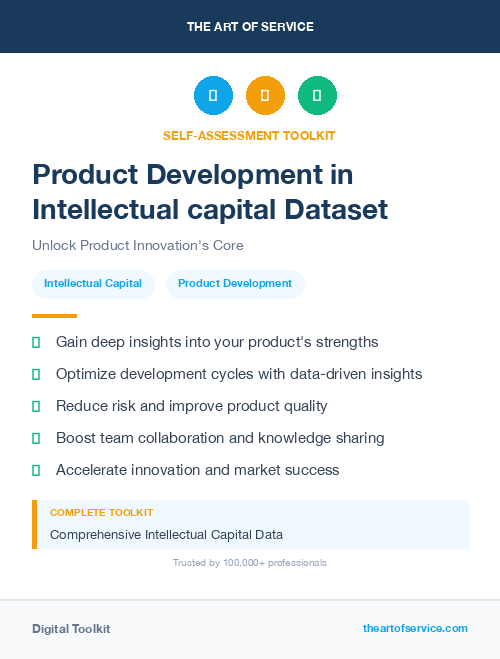 THE ART OF SERVICE

SELF-ASSESSMENT TOOLKIT

Product Development in Intellectual capital Dataset

Unlock Product Innovation's Core

Intellectual Capital

Product Development

Gain deep insights into your product's strengths

Optimize development cycles with data-driven insights

Reduce risk and improve product quality

Boost team collaboration and knowledge sharing

Accelerate innovation and market success

COMPLETE TOOLKIT

Comprehensive Intellectual Capital Data

Trusted by 100,000+ professionals

Digital Toolkit

theartofservice.com